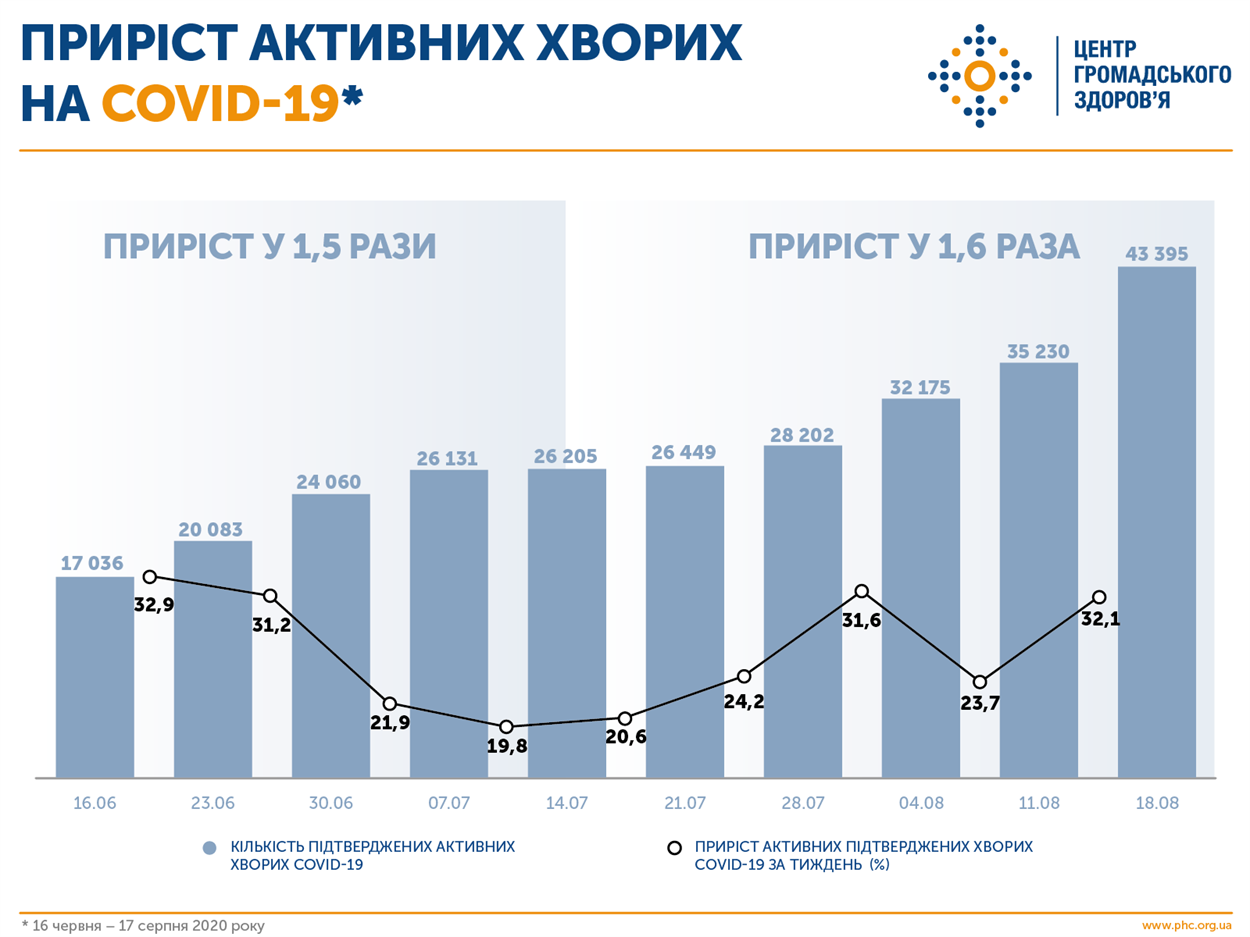 ПРИРІСТ АКТИВНИХ ХВОРИХ НА COVID-19*

ЦЕНТР ГРОМАДСЬКОГО ЗДОРОВ'Я

ПРИРІСТ У 1,5 РАЗИ

ПРИРІСТ У 1,6 РАЗА

17 036
20 083
24 060
26 131
26 205
26 449
28 202
32 175
35 230
43 395

32,9
31,2
21,9
19,8
20,6
24,2
31,6
23,7
32,1

16.06
23.06
30.06
07.07
14.07
21.07
28.07
04.08
11.08
18.08

КІЛЬКІСТЬ ПІДТВЕРДЖЕНИХ АКТИВНИХ ХВОРИХ COVID-19

ПРИРІСТ АКТИВНИХ ПІДТВЕРДЖЕНИХ ХВОРИХ COVID-19 ЗА ТИЖДЕНЬ (%)

* 16 червня – 17 серпня 2020 року

www.phc.org.ua